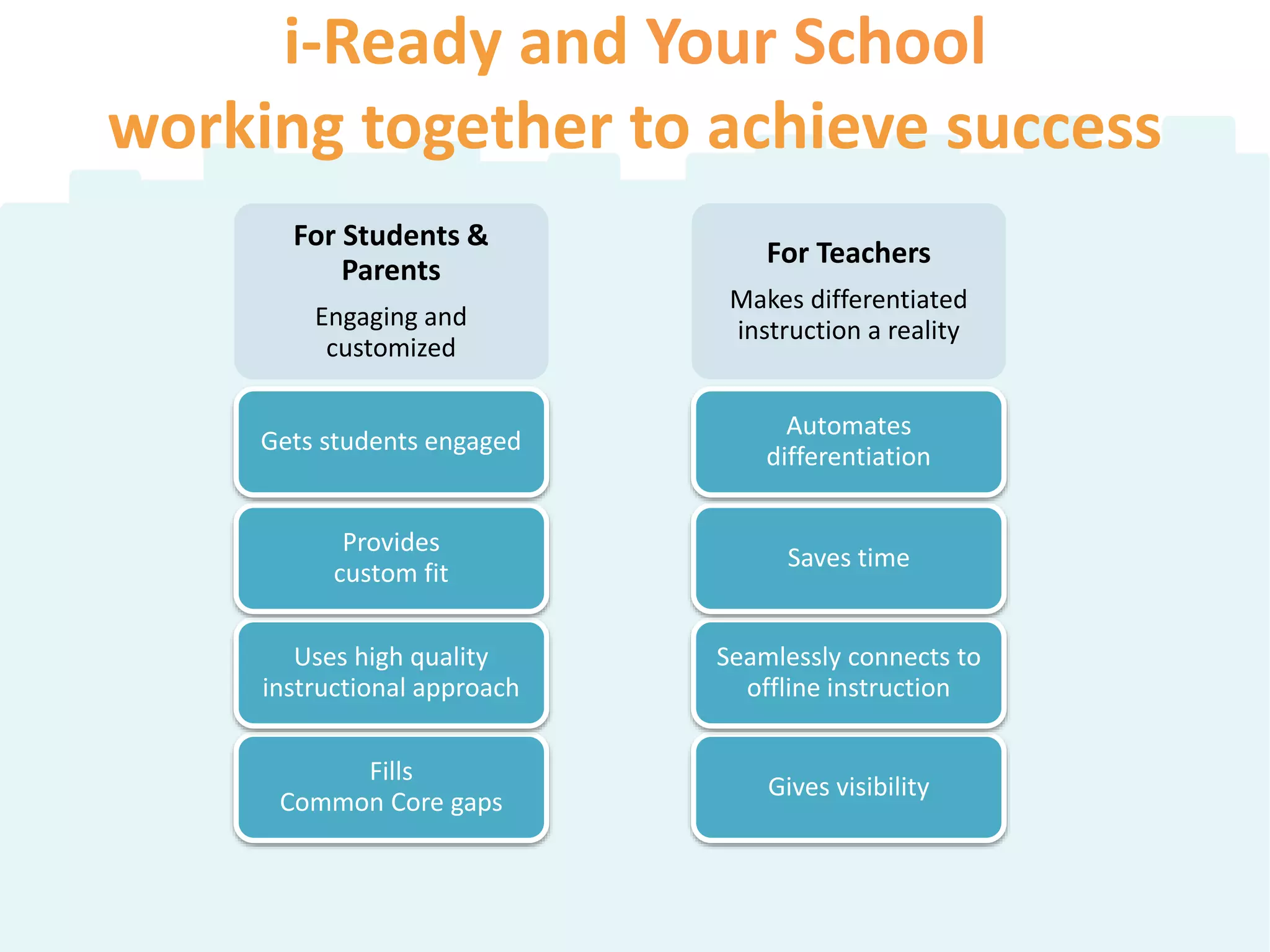 i-Ready and Your School
working together to achieve success

For Students & Parents

Engaging and customized

Gets students engaged

Provides custom fit

Uses high quality instructional approach

Fills Common Core gaps

For Teachers

Makes differentiated instruction a reality

Automates differentiation

Saves time

Seamlessly connects to offline instruction

Gives visibility